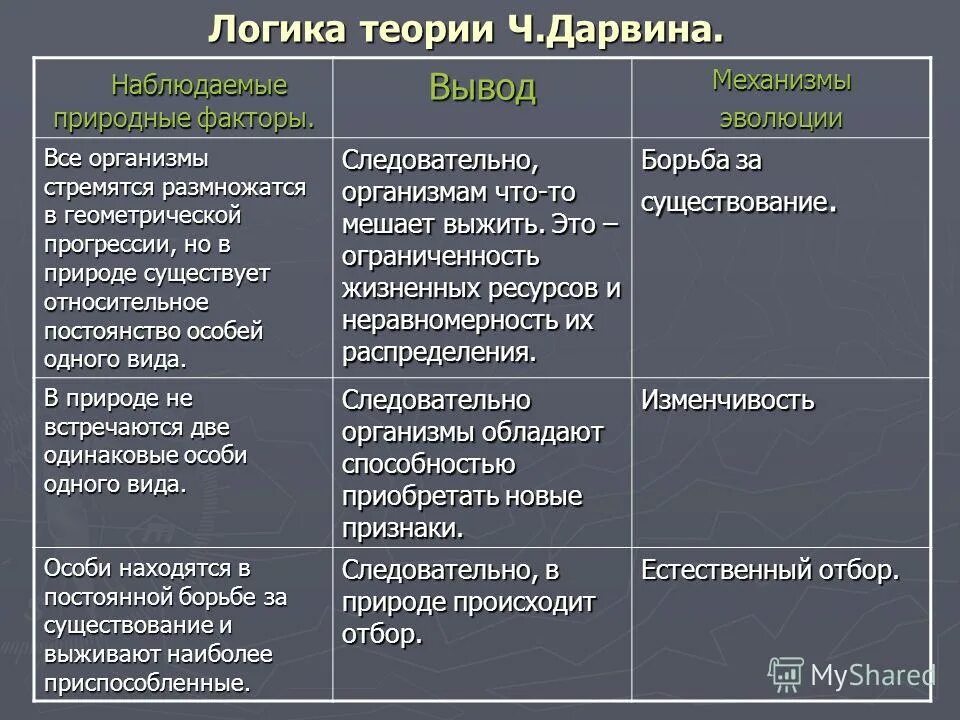 Логика теории Ч.Дарвина.

| Наблюдаемые природные факторы. | Вывод | Механизмы эволюции |
|---|---|---|
| Все организмы стремятся размножатся в геометрической прогрессии, но в природе существует относительное постоянство особей одного вида. | Следовательно, организмам что-то мешает выжить. Это – ограниченность жизненных ресурсов и неравномерность их распределения. | Борьба за существование. |
| В природе не встречаются две одинаковые особи одного вида. | Следовательно организмы обладают способностью приобретать новые признаки. | Изменчивость |
| Особи находятся в постоянной борьбе за существование и выживают наиболее приспособленные. | Следовательно, в природе происходит отбор. | Естественный отбор. |

MyShared